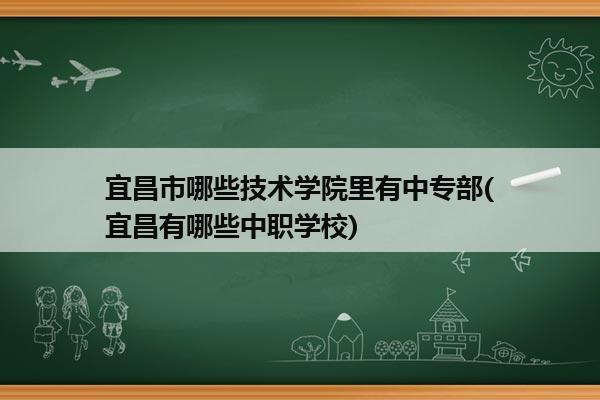 宜昌市哪些技术学院里有中专部(宜昌有哪些中职学校)